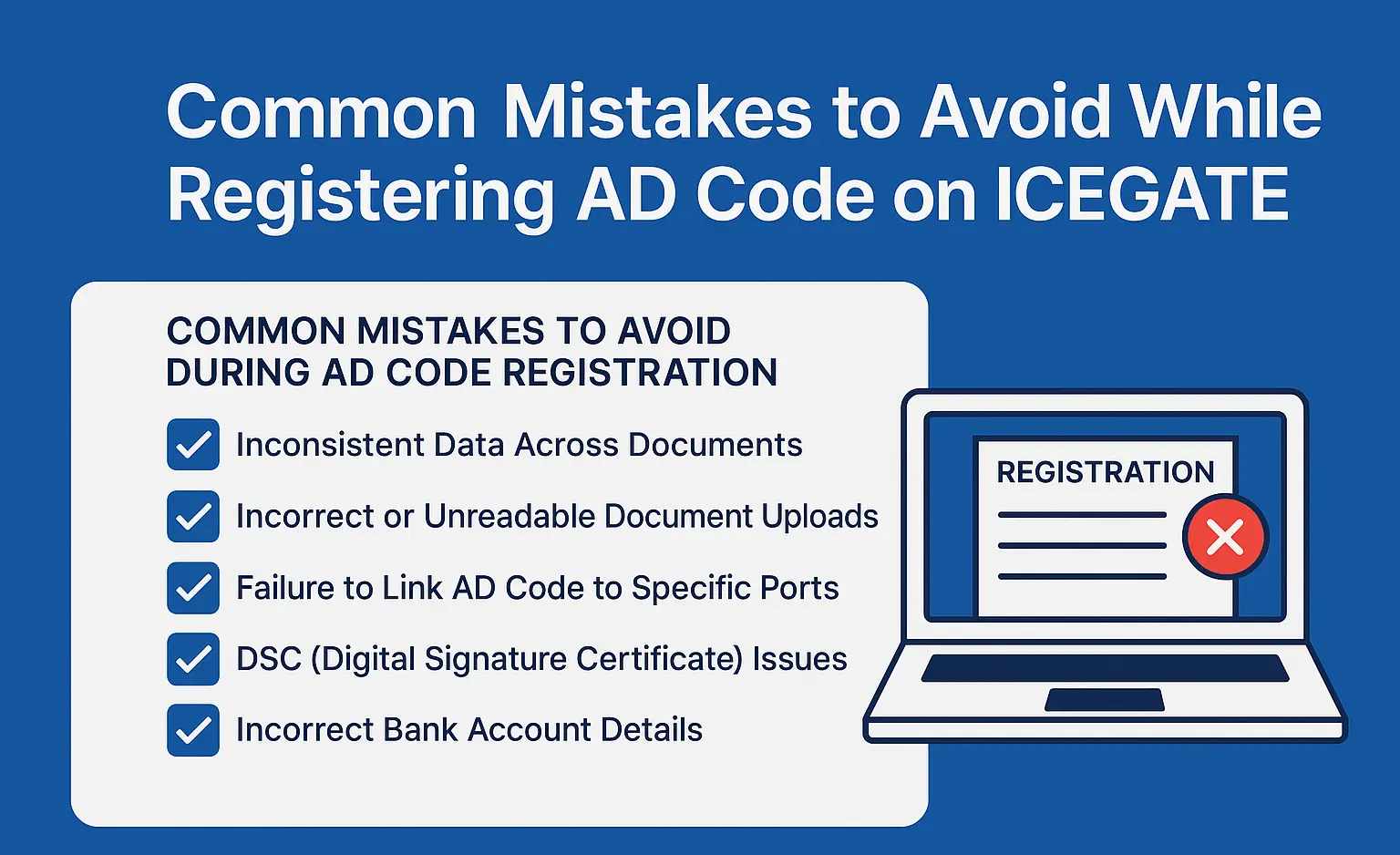 Common Mistakes to Avoid While Registering AD Code on ICEGATE

COMMON MISTAKES TO AVOID DURING AD CODE REGISTRATION

Inconsistent Data Across Documents

Incorrect or Unreadable Document Uploads

Failure to Link AD Code to Specific Ports

DSC (Digital Signature Certificate) Issues

Incorrect Bank Account Details

REGISTRATION